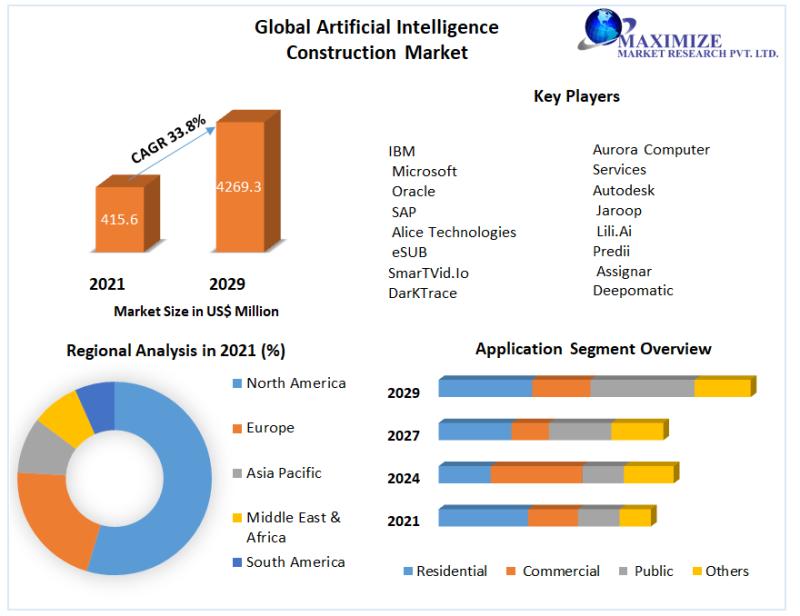 Global Artificial Intelligence Construction Market

MAXIMIZE
MARKET RESEARCH PVT. LTD.

CAGR 33.8%

415.6

4269.3

2021

2029

Market Size in US$ Million

Key Players

IBM
Microsoft
Oracle
SAP
Alice Technologies
eSUB
SmarTVid.Io
DarKTrace

Aurora Computer Services
Autodesk
Jaroop
Lili.Ai
Predii
Assignar
Deepomatic

Regional Analysis in 2021 (%)

North America
Europe
Asia Pacific
Middle East & Africa
South America

Application Segment Overview

2029
2027
2024
2021

Residential
Commercial
Public
Others